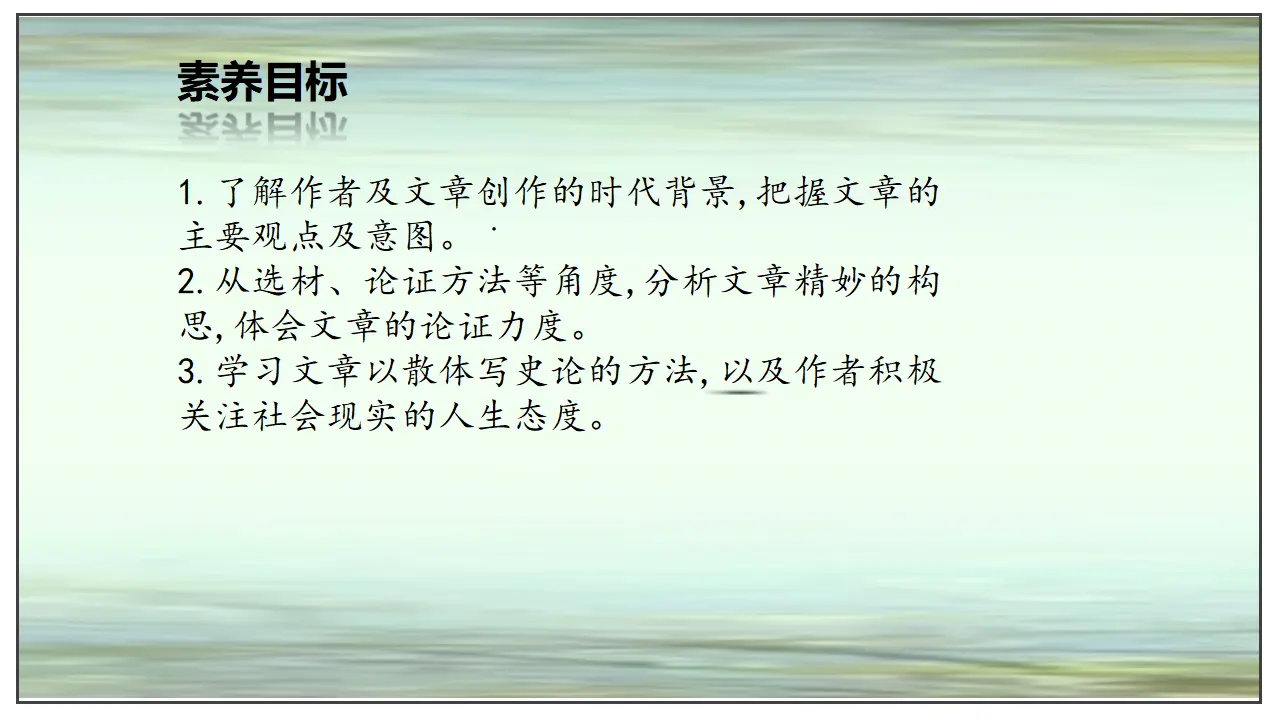 素养目标

1. 了解作者及文章创作的时代背景,把握文章的主要观点及意图。
2. 从选材、论证方法等角度,分析文章精妙的构思,体会文章的论证力度。
3. 学习文章以散体写史论的方法,以及作者积极关注社会现实的人生态度。